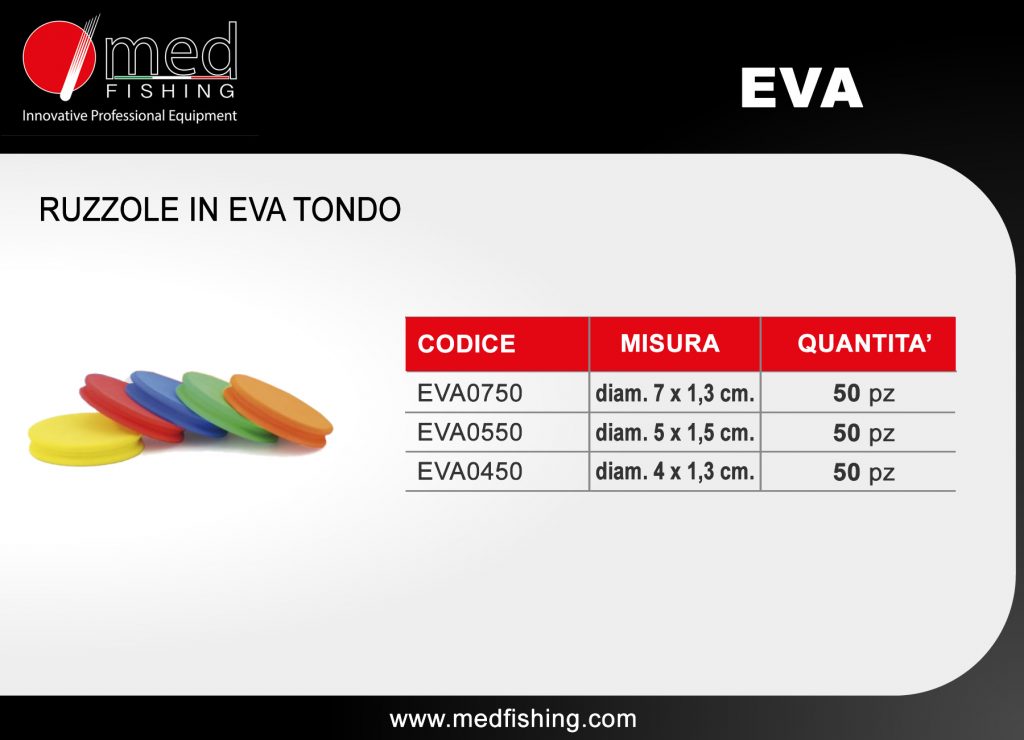 med
FISHING
Innovative Professional Equipment

EVA

RUZZOLE IN EVA TONDO

| CODICE | MISURA | QUANTITA' |
|---|---|---|
| EVA0750 | diam. 7 x 1,3 cm. | 50 pz |
| EVA0550 | diam. 5 x 1,5 cm. | 50 pz |
| EVA0450 | diam. 4 x 1,3 cm. | 50 pz |

www.medfishing.com